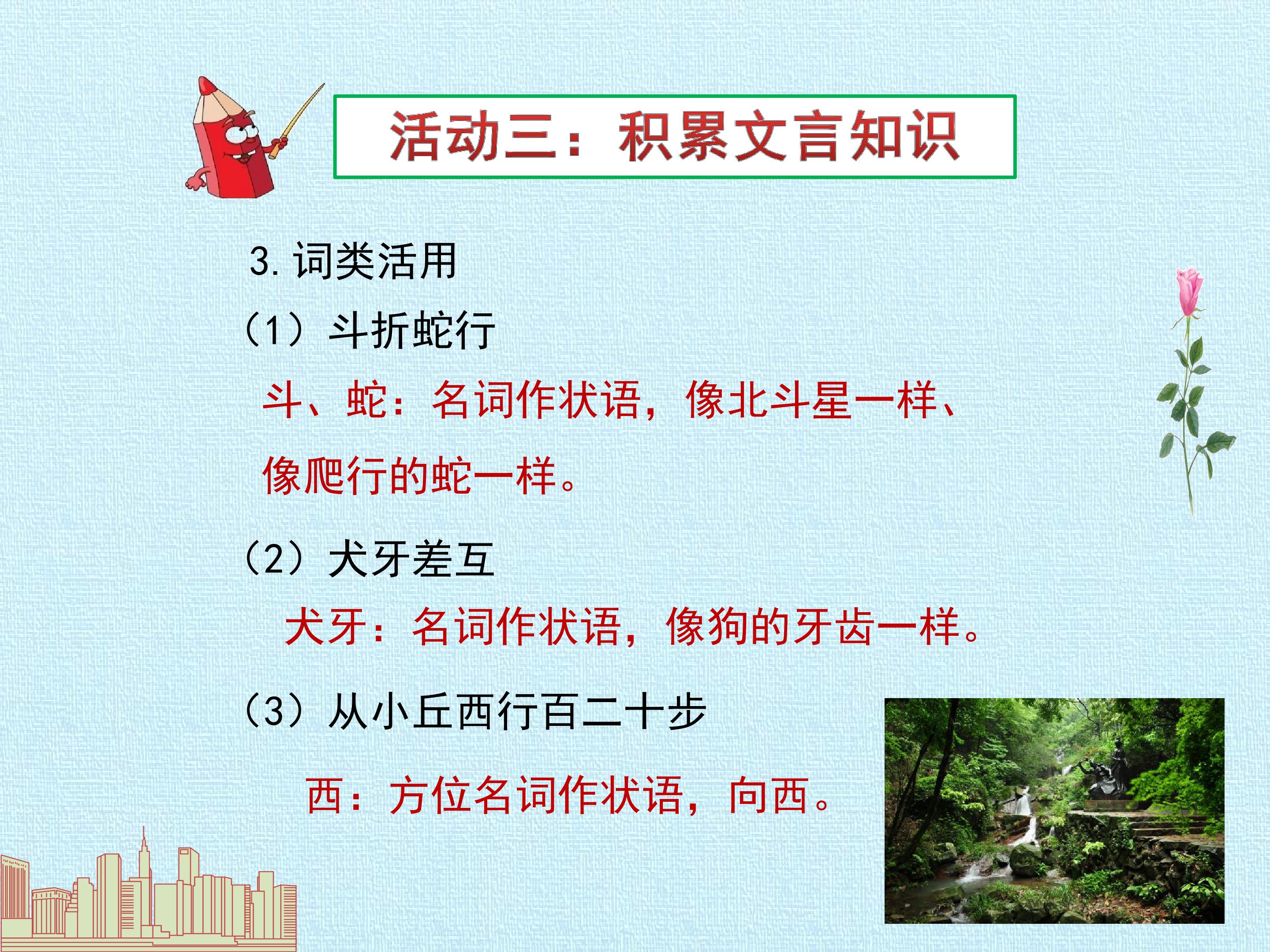 活动三：积累文言知识

3. 词类活用

（1）斗折蛇行

斗、蛇：名词作状语，像北斗星一样、像爬行的蛇一样。

（2）犬牙差互

犬牙：名词作状语，像狗的牙齿一样。

（3）从小丘西行百二十步

西：方位名词作状语，向西。